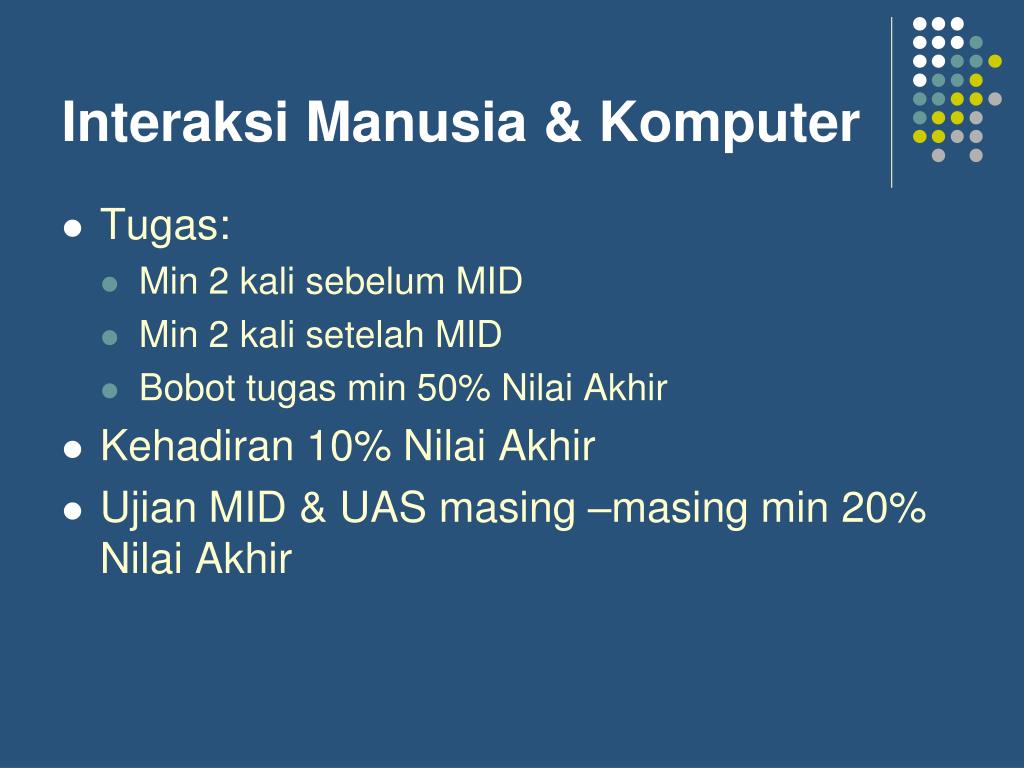 Interaksi Manusia & Komputer

- Tugas:
  - Min 2 kali sebelum MID
  - Min 2 kali setelah MID
  - Bobot tugas min 50% Nilai Akhir
- Kehadiran 10% Nilai Akhir
- Ujian MID & UAS masing –masing min 20% Nilai Akhir